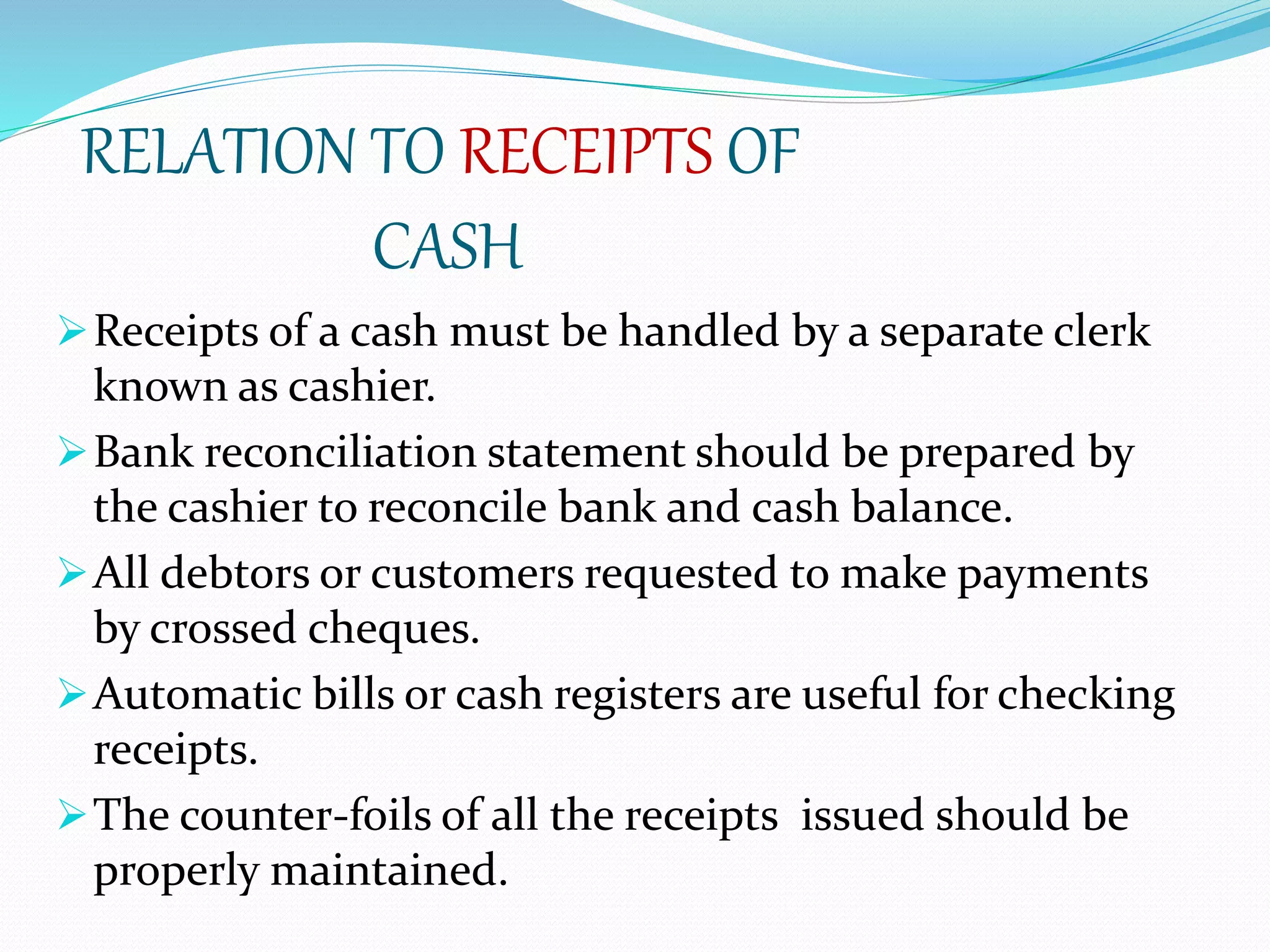 RELATION TO RECEIPTS OF CASH

➢ Receipts of a cash must be handled by a separate clerk known as cashier.

➢ Bank reconciliation statement should be prepared by the cashier to reconcile bank and cash balance.

➢ All debtors or customers requested to make payments by crossed cheques.

➢ Automatic bills or cash registers are useful for checking receipts.

➢ The counter-foils of all the receipts issued should be properly maintained.